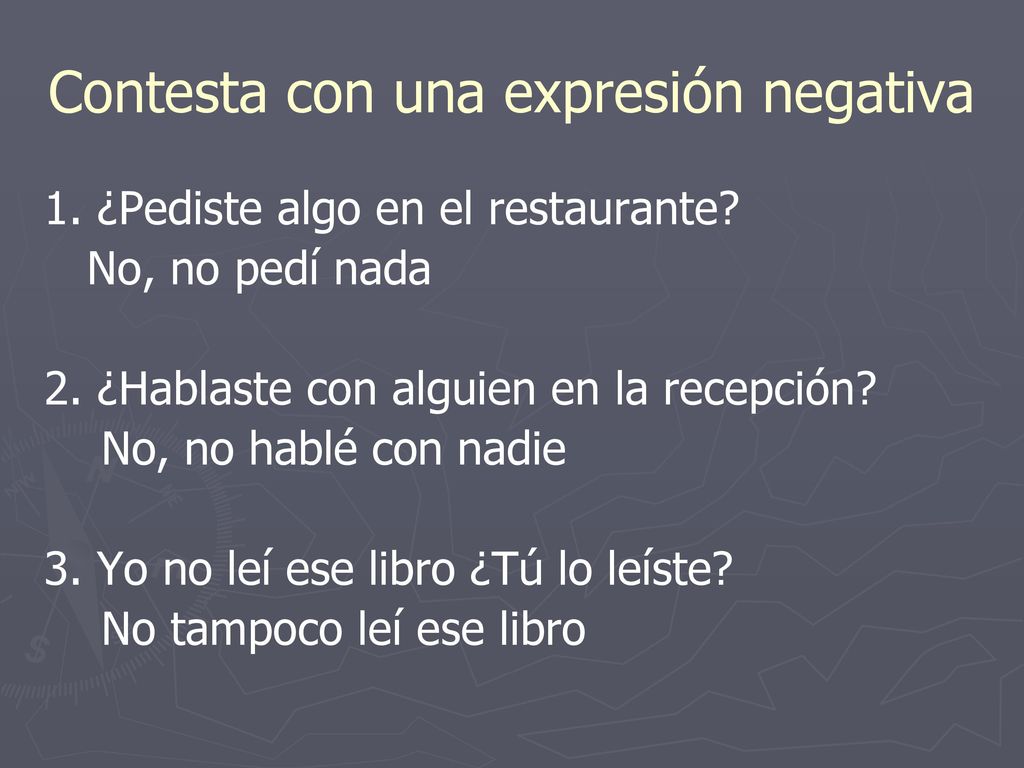 Contesta con una expresión negativa

1. ¿Pediste algo en el restaurante?
No, no pedí nada

2. ¿Hablaste con alguien en la recepción?
No, no hablé con nadie

3. Yo no leí ese libro ¿Tú lo leíste?
No tampoco leí ese libro